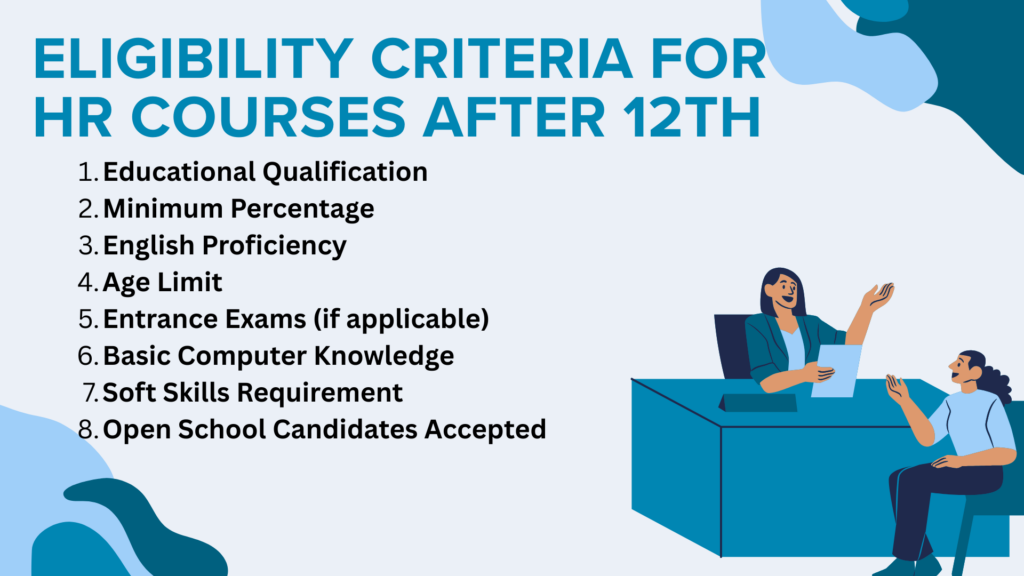 ELIGIBILITY CRITERIA FOR HR COURSES AFTER 12TH

1. Educational Qualification
2. Minimum Percentage
3. English Proficiency
4. Age Limit
5. Entrance Exams (if applicable)
6. Basic Computer Knowledge
7. Soft Skills Requirement
8. Open School Candidates Accepted